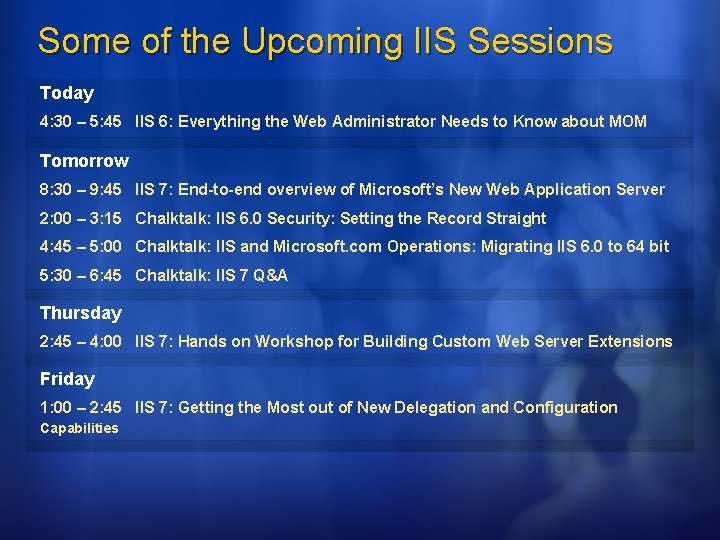 Some of the Upcoming IIS Sessions

Today

4:30 – 5:45 IIS 6: Everything the Web Administrator Needs to Know about MOM

Tomorrow

8:30 – 9:45 IIS 7: End-to-end overview of Microsoft's New Web Application Server

2:00 – 3:15 Chalktalk: IIS 6.0 Security: Setting the Record Straight

4:45 – 5:00 Chalktalk: IIS and Microsoft.com Operations: Migrating IIS 6.0 to 64 bit

5:30 – 6:45 Chalktalk: IIS 7 Q&A

Thursday

2:45 – 4:00 IIS 7: Hands on Workshop for Building Custom Web Server Extensions

Friday

1:00 – 2:45 IIS 7: Getting the Most out of New Delegation and Configuration Capabilities